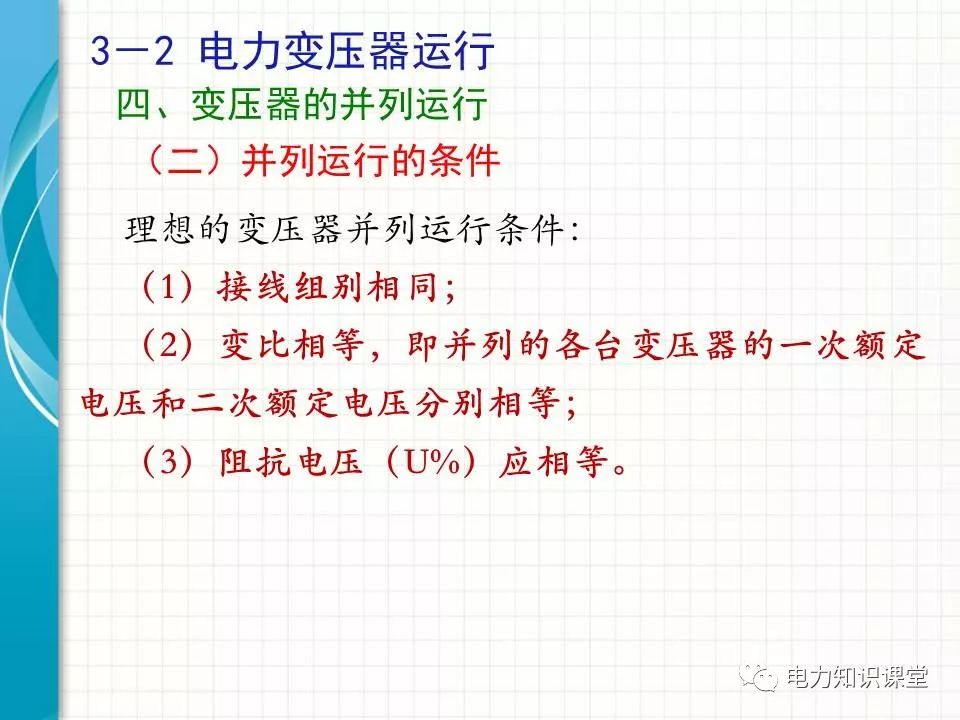 3－2 电力变压器运行

四、变压器的并列运行

（二）并列运行的条件

理想的变压器并列运行条件:

（1）接线组别相同;

（2）变比相等，即并列的各台变压器的一次额定电压和二次额定电压分别相等;

（3）阻抗电压（U%）应相等。

电力知识课堂